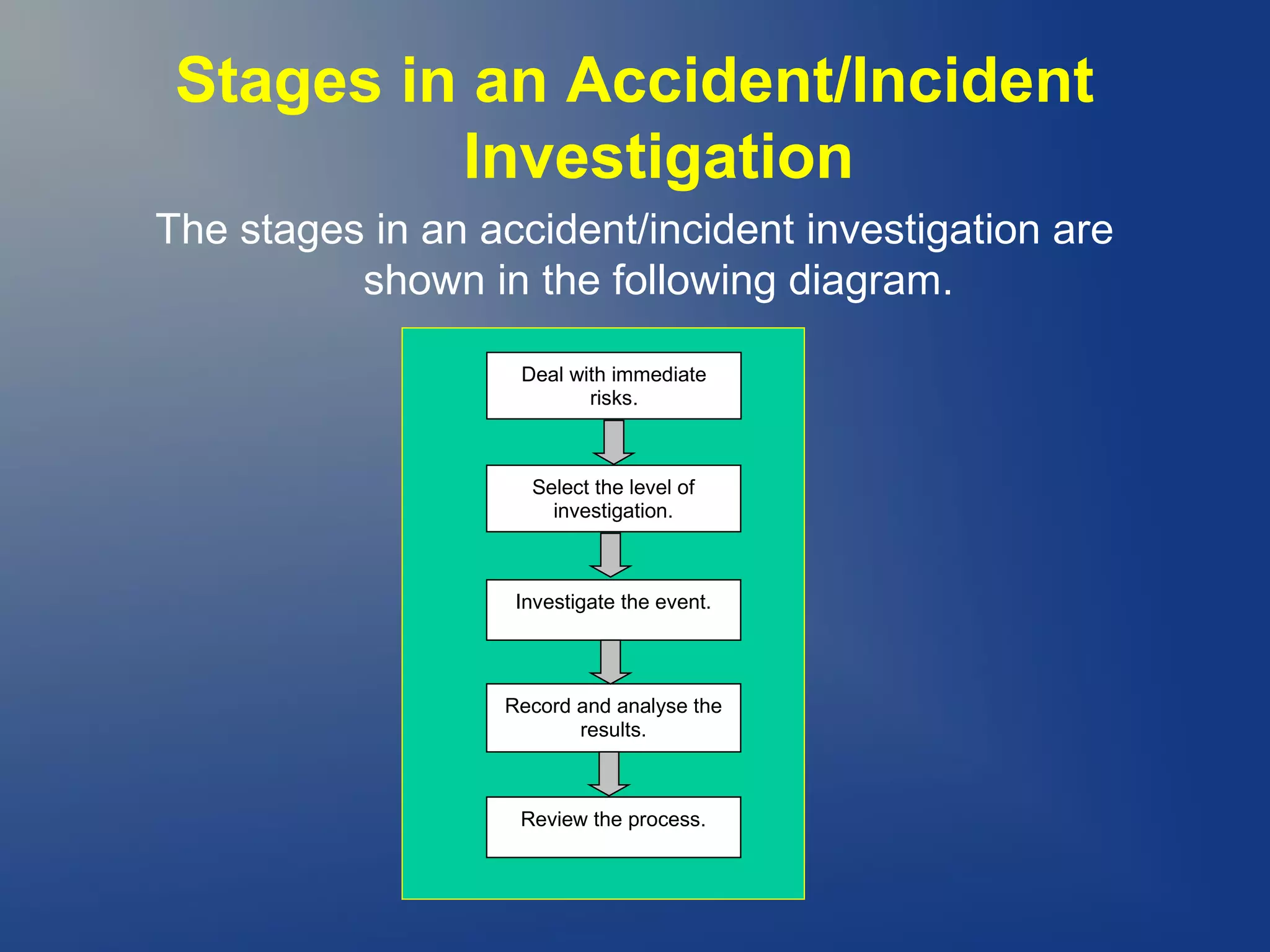 Stages in an Accident/Incident Investigation

The stages in an accident/incident investigation are shown in the following diagram.

Deal with immediate risks.

Select the level of investigation.

Investigate the event.

Record and analyse the results.

Review the process.